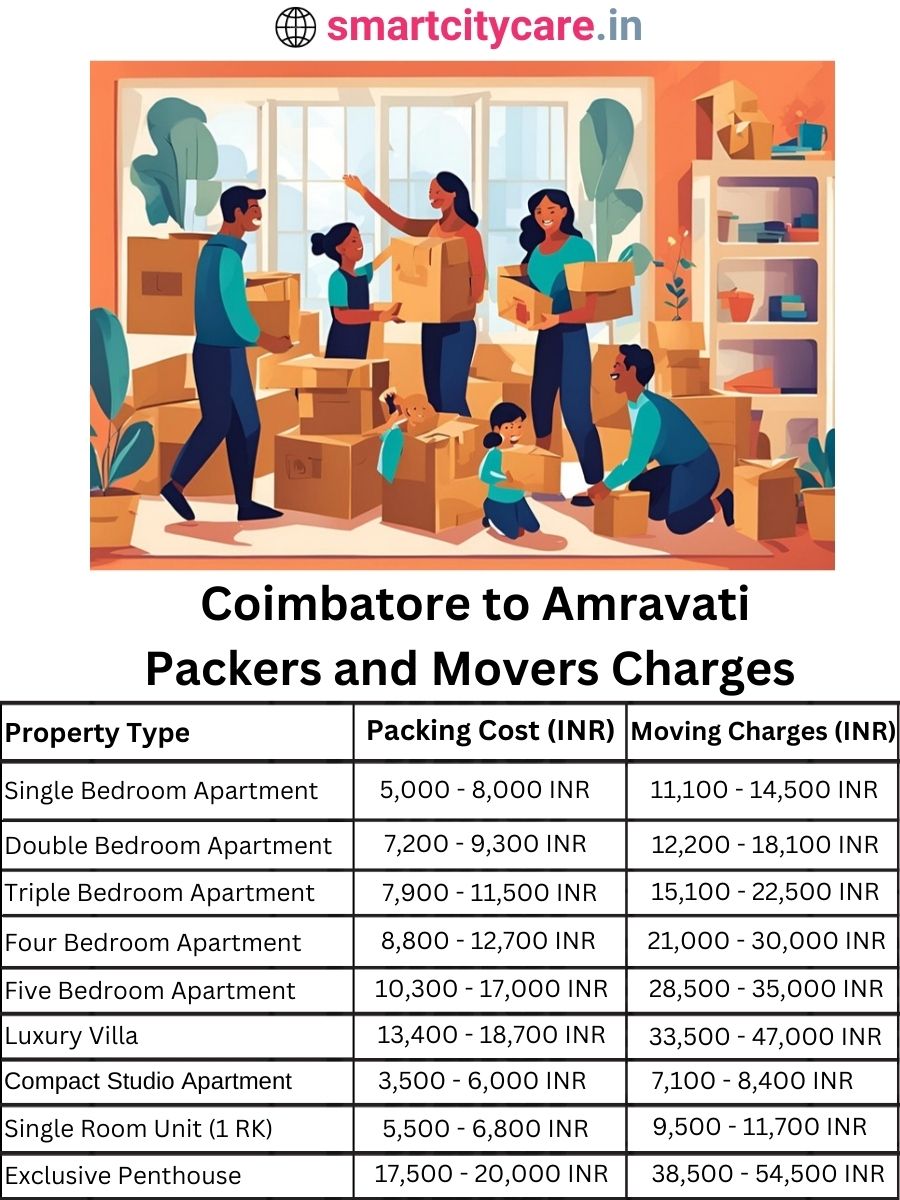 smartcitycare.in

Coimbatore to Amravati Packers and Movers Charges

| Property Type | Packing Cost (INR) | Moving Charges (INR) |
|---|---|---|
| Single Bedroom Apartment | 5,000 - 8,000 INR | 11,100 - 14,500 INR |
| Double Bedroom Apartment | 7,200 - 9,300 INR | 12,200 - 18,100 INR |
| Triple Bedroom Apartment | 7,900 - 11,500 INR | 15,100 - 22,500 INR |
| Four Bedroom Apartment | 8,800 - 12,700 INR | 21,000 - 30,000 INR |
| Five Bedroom Apartment | 10,300 - 17,000 INR | 28,500 - 35,000 INR |
| Luxury Villa | 13,400 - 18,700 INR | 33,500 - 47,000 INR |
| Compact Studio Apartment | 3,500 - 6,000 INR | 7,100 - 8,400 INR |
| Single Room Unit (1 RK) | 5,500 - 6,800 INR | 9,500 - 11,700 INR |
| Exclusive Penthouse | 17,500 - 20,000 INR | 38,500 - 54,500 INR |